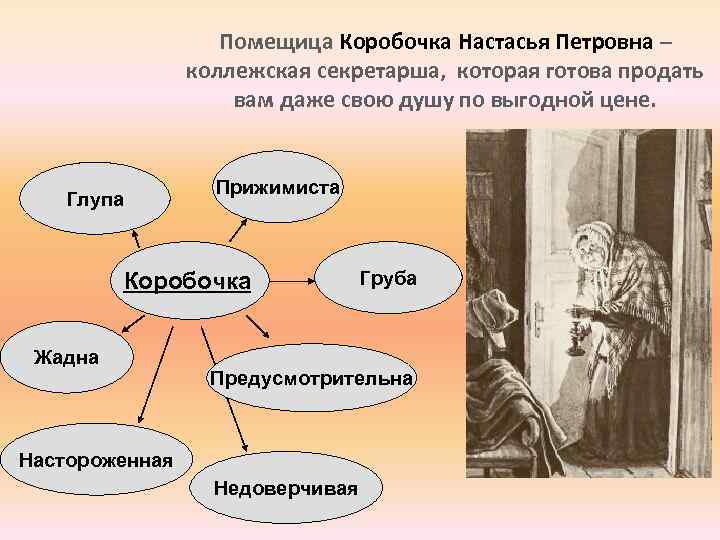 Помещица Коробочка Настасья Петровна – коллежская секретарша, которая готова продать вам даже свою душу по выгодной цене.

Глупа

Прижимиста

Коробочка

Груба

Жадна

Предусмотрительна

Настороженная

Недоверчивая